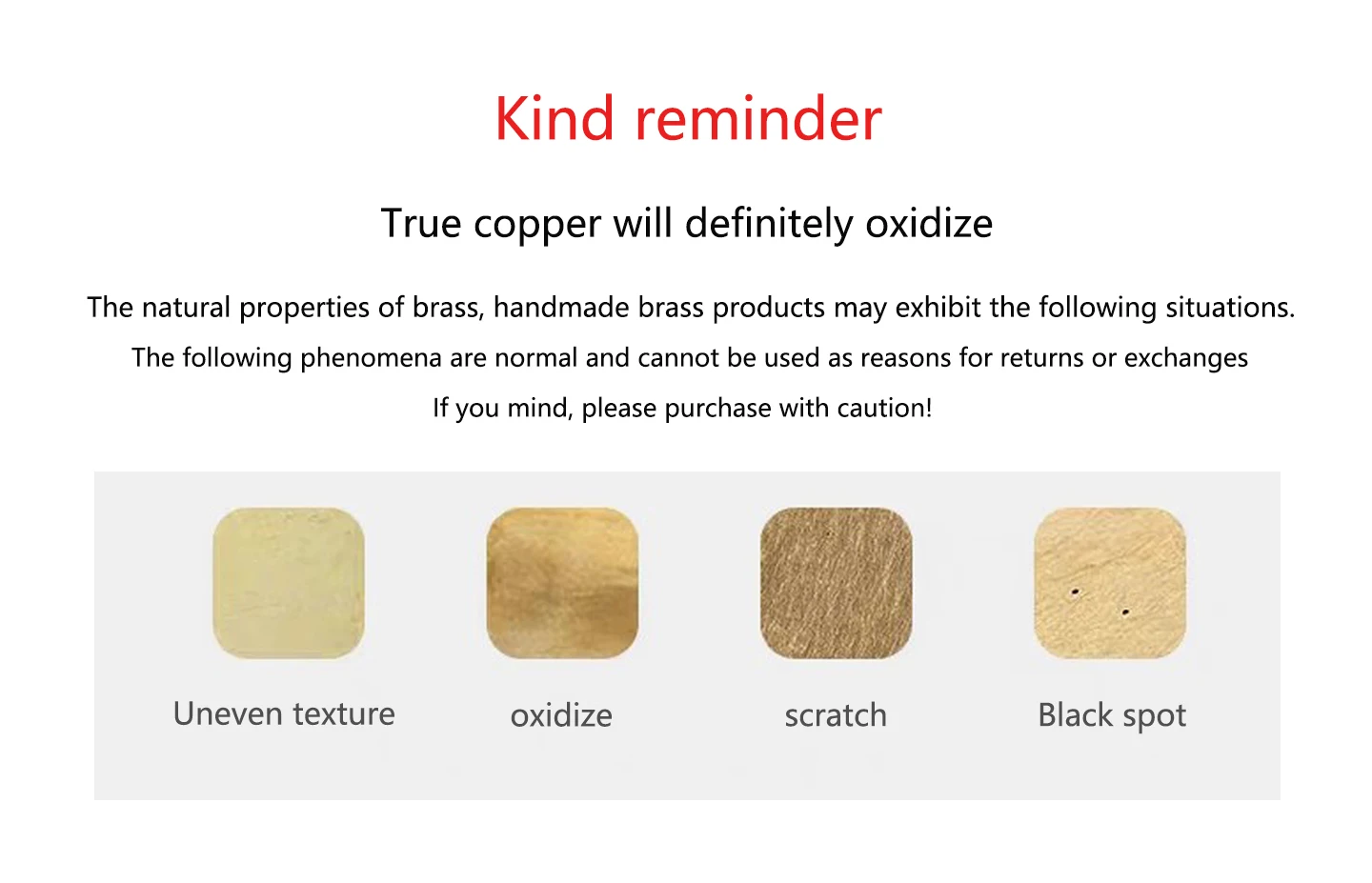 Kind reminder

True copper will definitely oxidize

The natural properties of brass, handmade brass products may exhibit the following situations.

The following phenomena are normal and cannot be used as reasons for returns or exchanges

If you mind, please purchase with caution!

Uneven texture

oxidize

scratch

Black spot